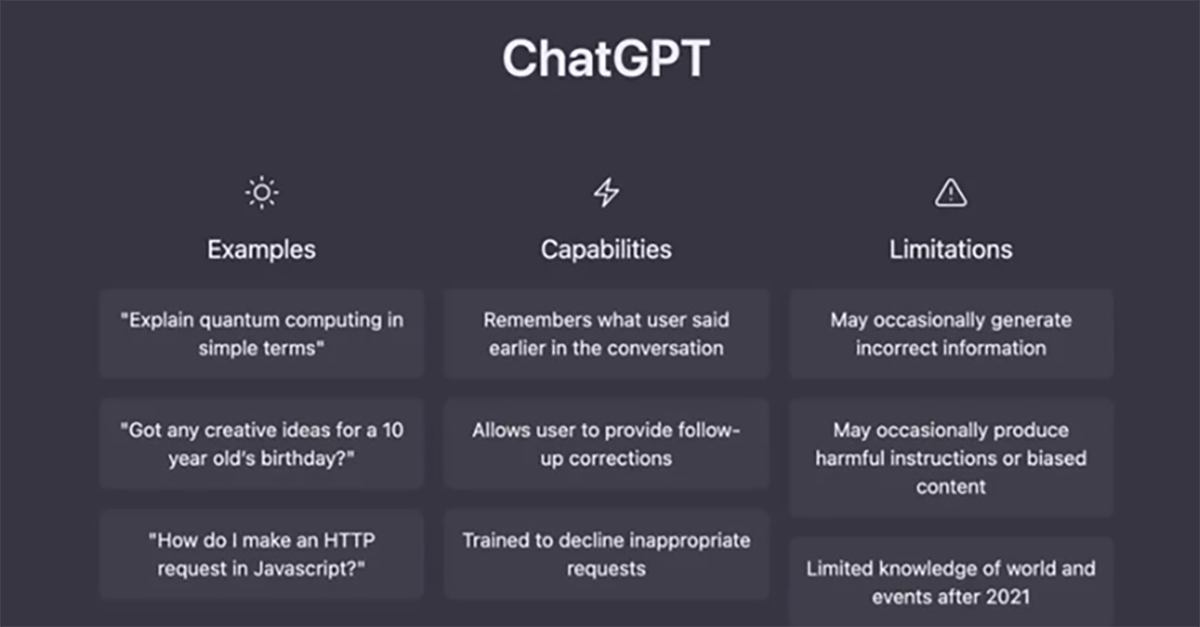 ChatGPT

Examples

"Explain quantum computing in simple terms"

"Got any creative ideas for a 10 year old's birthday?"

"How do I make an HTTP request in Javascript?"

Capabilities

Remembers what user said earlier in the conversation

Allows user to provide follow-up corrections

Trained to decline inappropriate requests

Limitations

May occasionally generate incorrect information

May occasionally produce harmful instructions or biased content

Limited knowledge of world and events after 2021